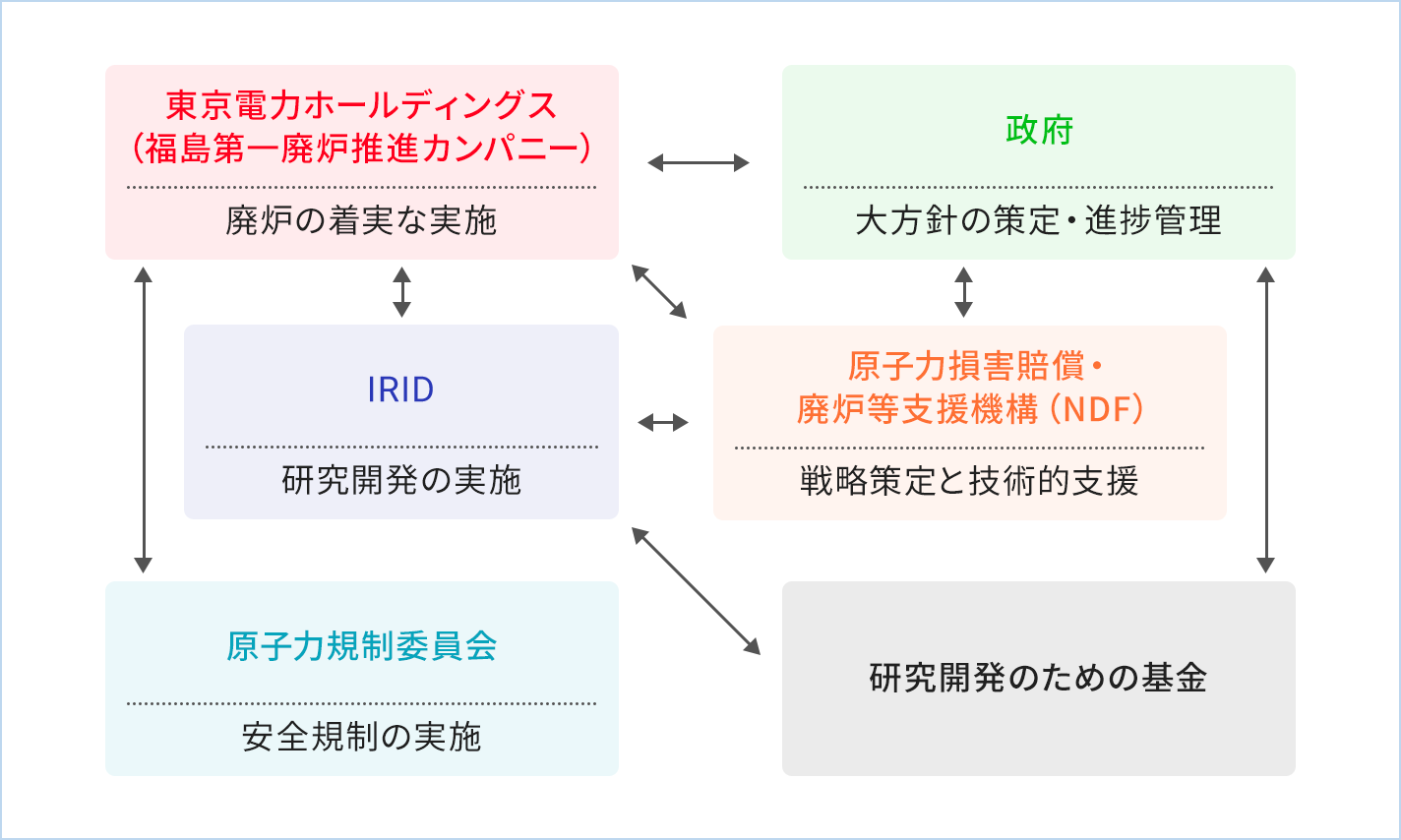 東京電力ホールディングス
（福島第一廃炉推進カンパニー）

廃炉の着実な実施

政府

大方針の策定・進捗管理

IRID

研究開発の実施

原子力損害賠償・
廃炉等支援機構（NDF）

戦略策定と技術的支援

原子力規制委員会

安全規制の実施

研究開発のための基金